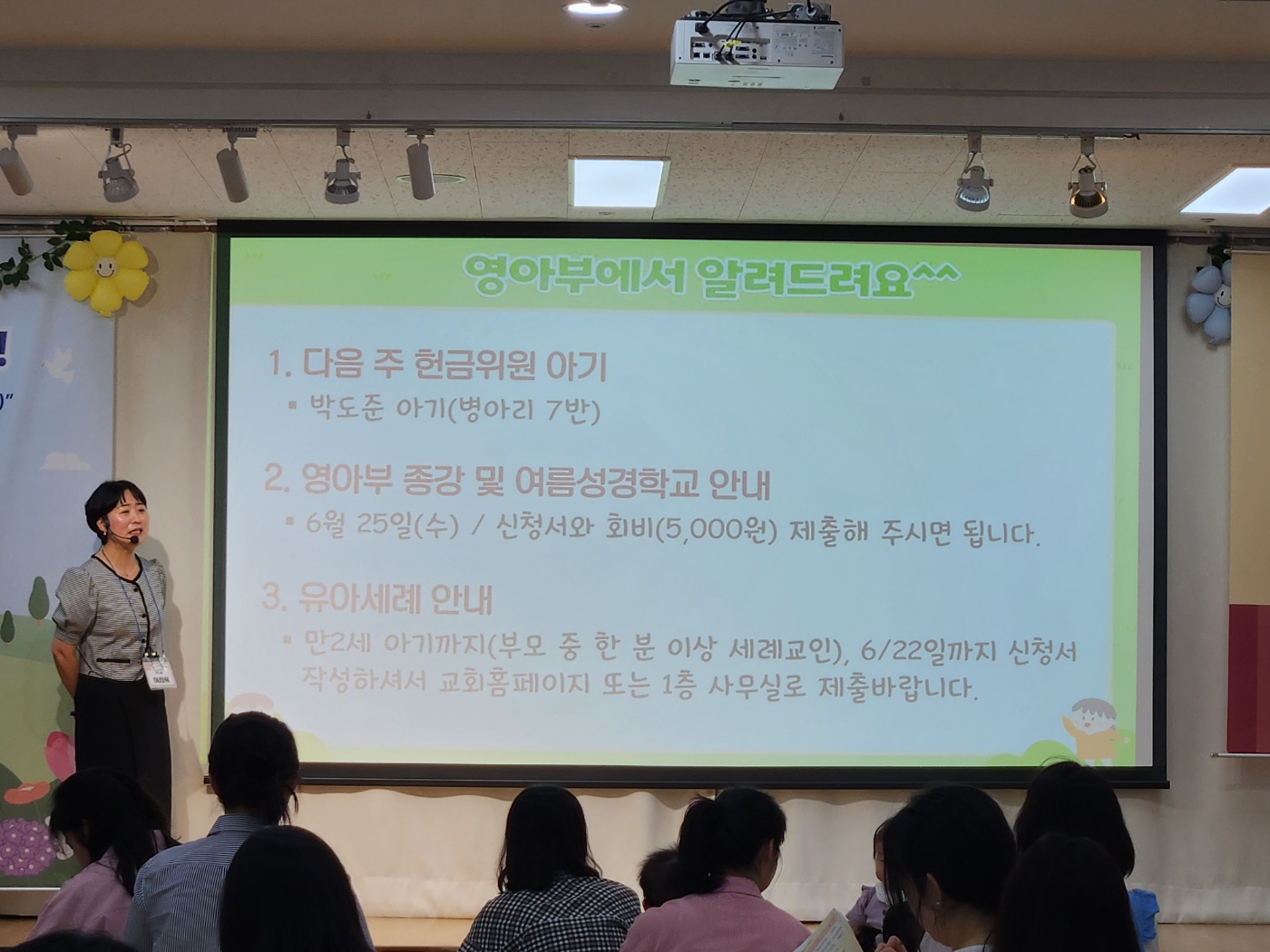 영아부에서 알려드려요^^

1. 다음 주 헌금위원 아기

▪ 박도준 아기(병아리 7반)

2. 영아부 종강 및 여름성경학교 안내

▪ 6월 25일(수) / 신청서와 회비(5,000원) 제출해 주시면 됩니다.

3. 유아세례 안내

▪ 만2세 아기까지(부모 중 한 분 이상 세례교인), 6/22일까지 신청서 작성하셔서 교회홈페이지 또는 1층 사무실로 제출바랍니다.